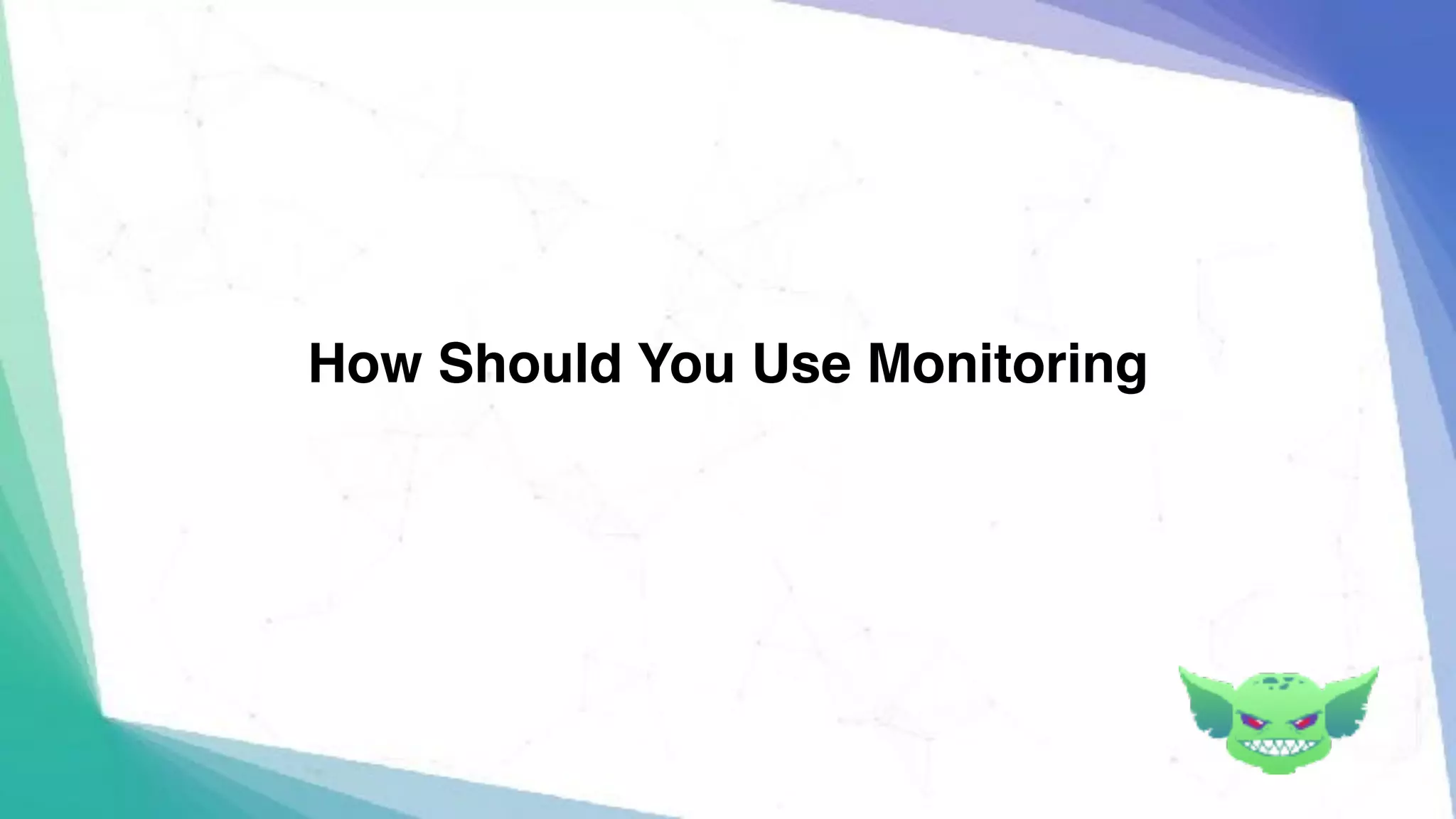 How Should You Use Monitoring